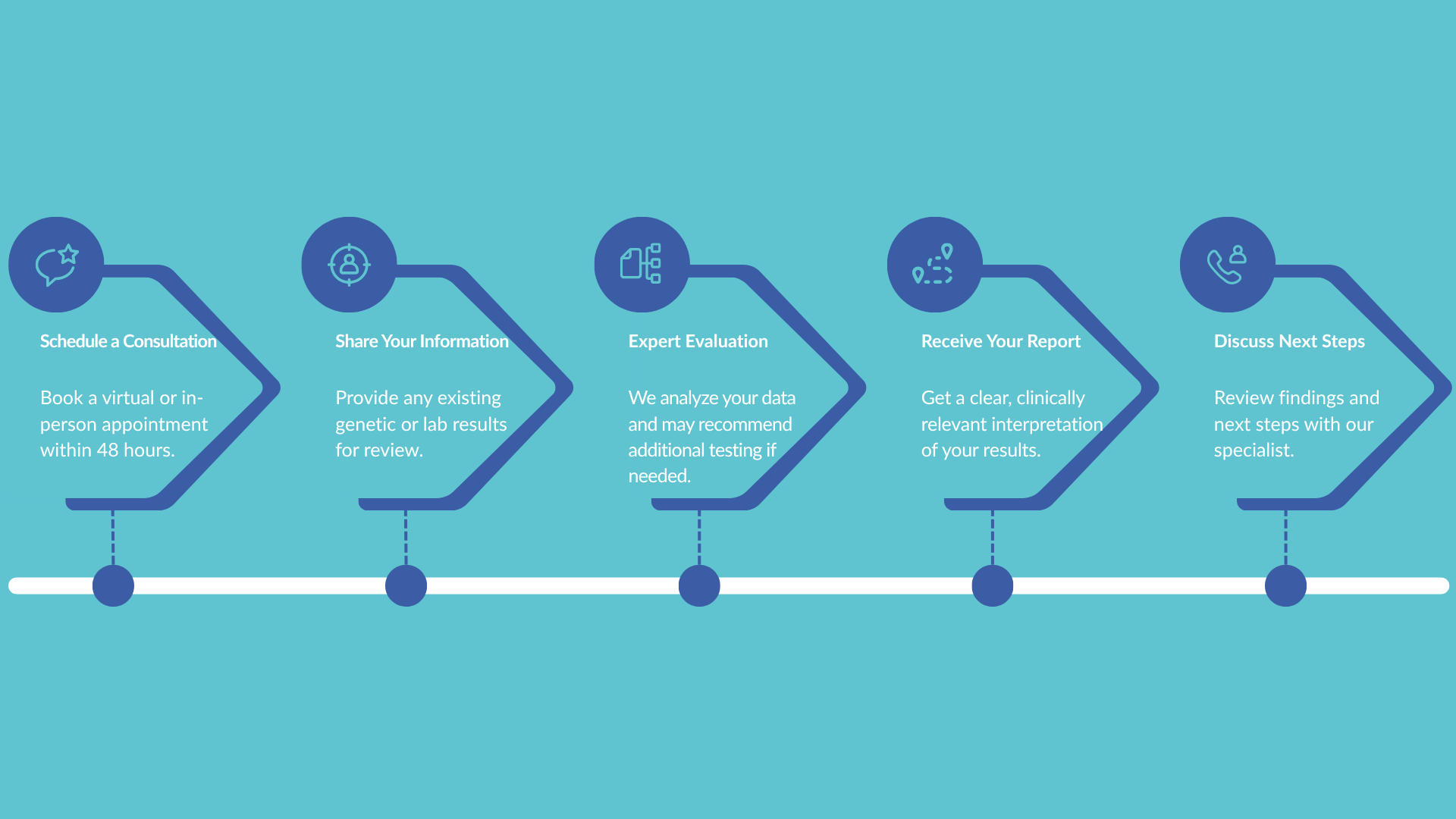 Schedule a Consultation

Book a virtual or in-person appointment within 48 hours.

Share Your Information

Provide any existing genetic or lab results for review.

Expert Evaluation

We analyze your data and may recommend additional testing if needed.

Receive Your Report

Get a clear, clinically relevant interpretation of your results.

Discuss Next Steps

Review findings and next steps with our specialist.